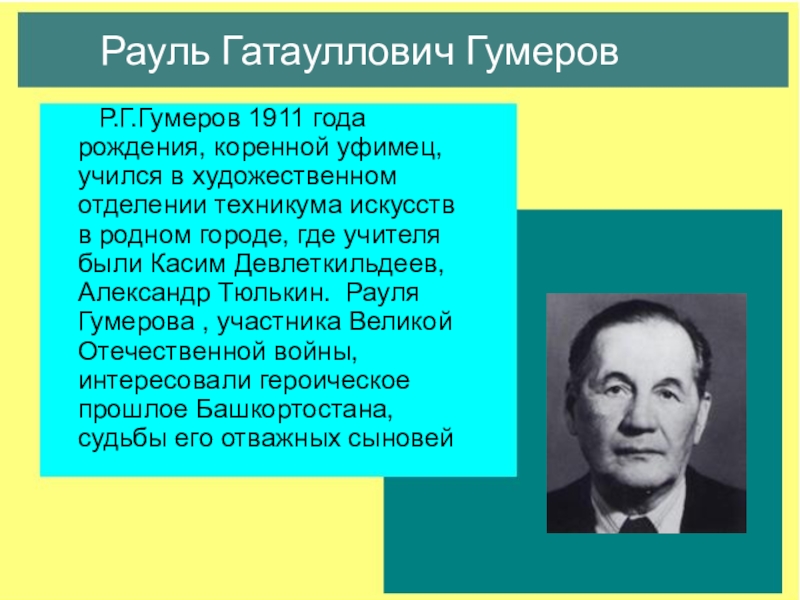 Рауль Гатауллович Гумеров

Р.Г.Гумеров 1911 года рождения, коренной уфимец, учился в художественном отделении техникума искусств в родном городе, где учителя были Касим Девлеткильдеев, Александр Тюлькин. Рауля Гумерова , участника Великой Отечественной войны, интересовали героическое прошлое Башкортостана, судьбы его отважных сыновей